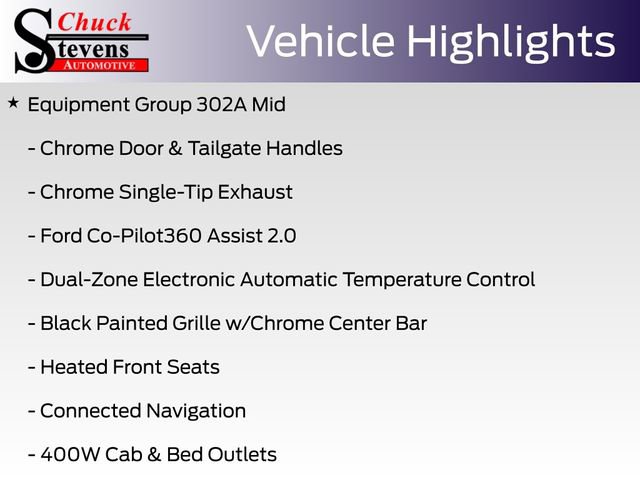 Chuck
Stevens
AUTOMOTIVE

Vehicle Highlights

★ Equipment Group 302A Mid

- Chrome Door & Tailgate Handles

- Chrome Single-Tip Exhaust

- Ford Co-Pilot360 Assist 2.0

- Dual-Zone Electronic Automatic Temperature Control

- Black Painted Grille w/Chrome Center Bar

- Heated Front Seats

- Connected Navigation

- 400W Cab & Bed Outlets